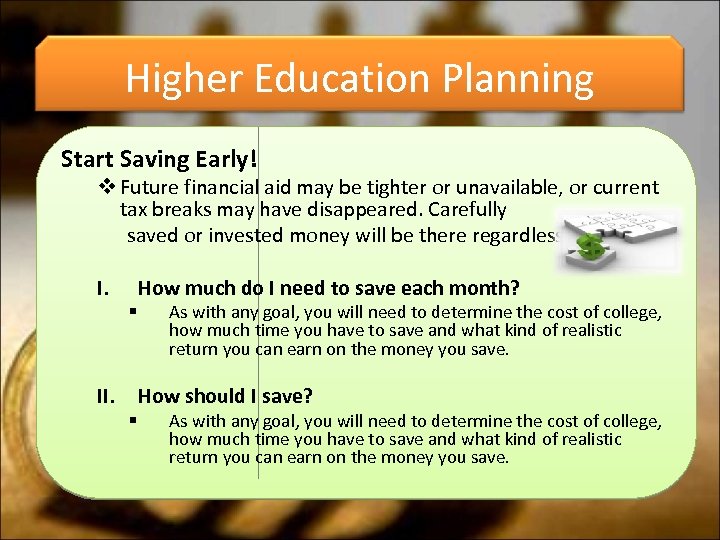 Higher Education Planning

Start Saving Early!

❖ Future financial aid may be tighter or unavailable, or current tax breaks may have disappeared. Carefully saved or invested money will be there regardless

I. How much do I need to save each month?

▪ As with any goal, you will need to determine the cost of college, how much time you have to save and what kind of realistic return you can earn on the money you save.

II. How should I save?

▪ As with any goal, you will need to determine the cost of college, how much time you have to save and what kind of realistic return you can earn on the money you save.